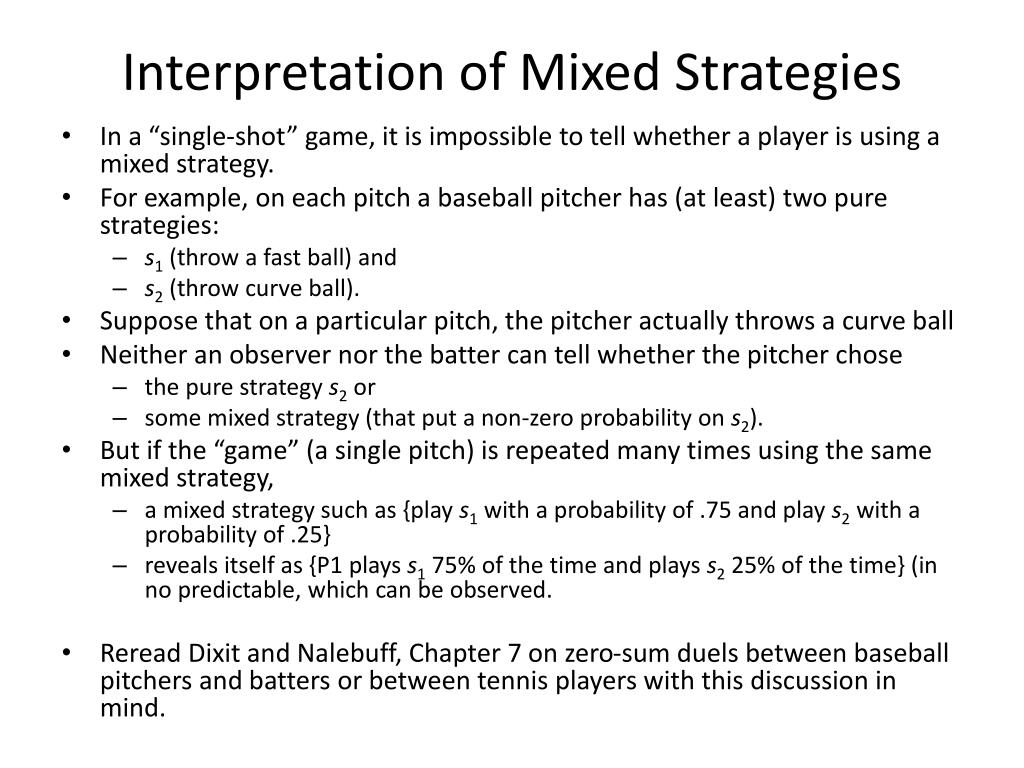 Interpretation of Mixed Strategies

• In a “single-shot” game, it is impossible to tell whether a player is using a mixed strategy.
• For example, on each pitch a baseball pitcher has (at least) two pure strategies:
  – $s_1$ (throw a fast ball) and
  – $s_2$ (throw curve ball).
• Suppose that on a particular pitch, the pitcher actually throws a curve ball
• Neither an observer nor the batter can tell whether the pitcher chose
  – the pure strategy $s_2$ or
  – some mixed strategy (that put a non-zero probability on $s_2$).
• But if the “game” (a single pitch) is repeated many times using the same mixed strategy,
  – a mixed strategy such as {play $s_1$ with a probability of .75 and play $s_2$ with a probability of .25}
  – reveals itself as {P1 plays $s_1$ 75% of the time and plays $s_2$ 25% of the time} (in no predictable, which can be observed.

• Reread Dixit and Nalebuff, Chapter 7 on zero-sum duels between baseball pitchers and batters or between tennis players with this discussion in mind.